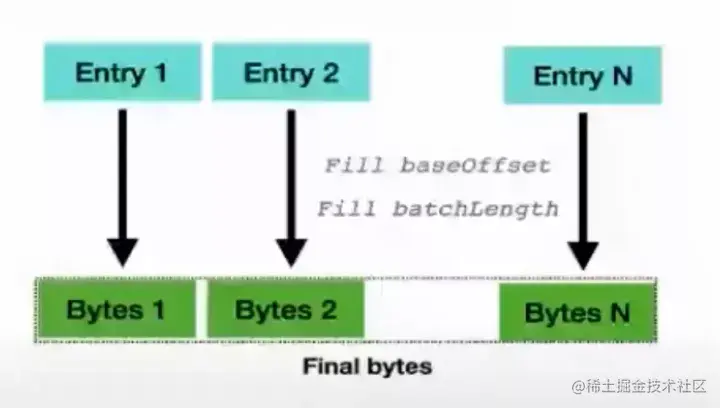 Entry 1
Entry 2
Entry N

Fill baseOffset
Fill batchLength

Bytes 1
Bytes 2
Bytes N

Final bytes

@稀土掘金技术社区